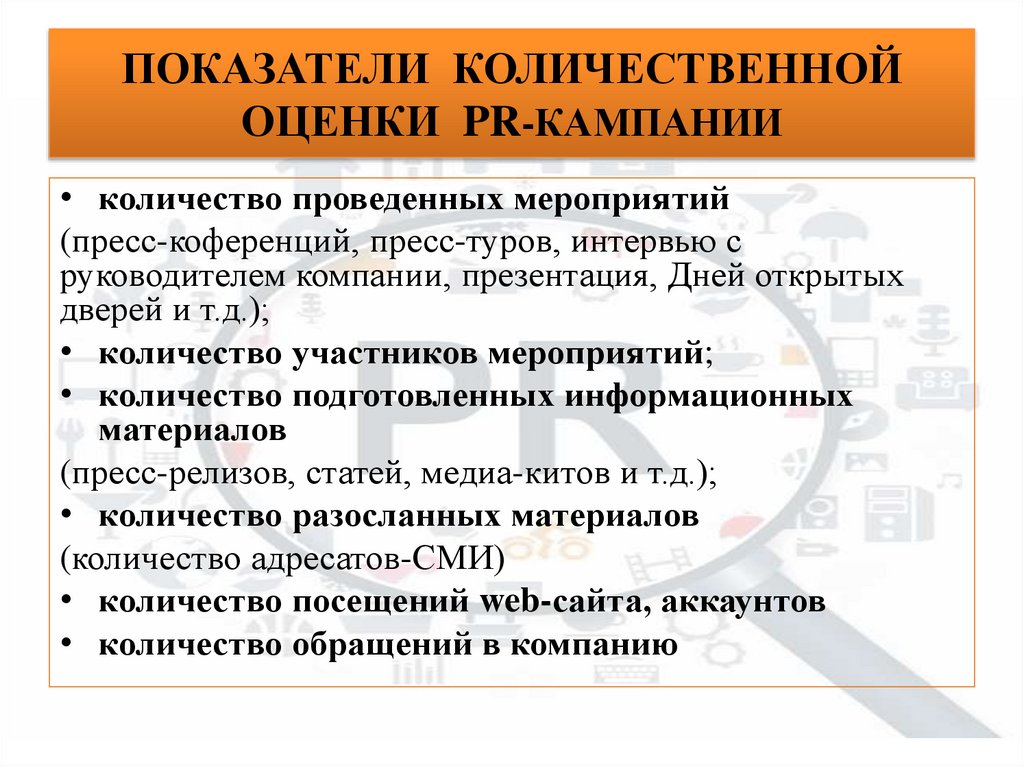 ПОКАЗАТЕЛИ КОЛИЧЕСТВЕННОЙ ОЦЕНКИ PR-КАМПАНИИ

• количество проведенных мероприятий

(пресс-коференций, пресс-туров, интервью с руководителем компании, презентация, Дней открытых дверей и т.д.);

• количество участников мероприятий;

• количество подготовленных информационных материалов

(пресс-релизов, статей, медиа-китов и т.д.);

• количество разосланных материалов

(количество адресатов-СМИ)

• количество посещений web-сайта, аккаунтов

• количество обращений в компанию